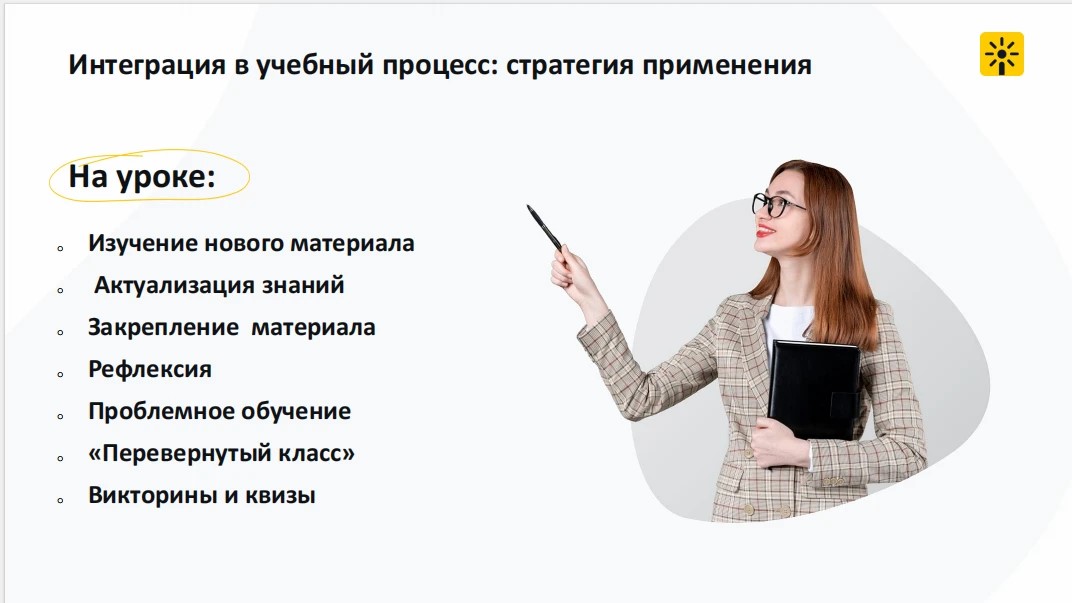 Интеграция в учебный процесс: стратегия применения

На уроке:

- Изучение нового материала
- Актуализация знаний
- Закрепление материала
- Рефлексия
- Проблемное обучение
- «Перевернутый класс»
- Викторины и квизы